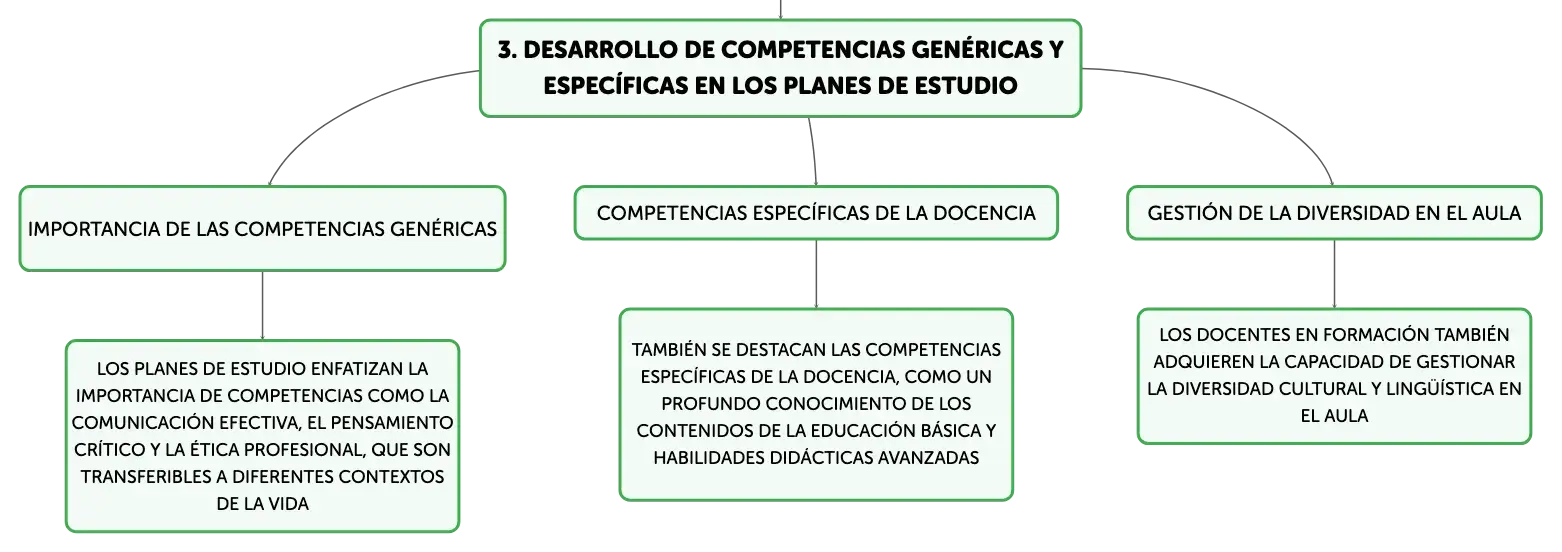 3. DESARROLLO DE COMPETENCIAS GENÉRICAS Y ESPECÍFICAS EN LOS PLANES DE ESTUDIO

IMPORTANCIA DE LAS COMPETENCIAS GENÉRICAS

LOS PLANES DE ESTUDIO ENFATIZAN LA IMPORTANCIA DE COMPETENCIAS COMO LA COMUNICACIÓN EFECTIVA, EL PENSAMIENTO CRÍTICO Y LA ÉTICA PROFESIONAL, QUE SON TRANSFERIBLES A DIFERENTES CONTEXTOS DE LA VIDA

COMPETENCIAS ESPECÍFICAS DE LA DOCENCIA

TAMBIÉN SE DESTACAN LAS COMPETENCIAS ESPECÍFICAS DE LA DOCENCIA, COMO UN PROFUNDO CONOCIMIENTO DE LOS CONTENIDOS DE LA EDUCACIÓN BÁSICA Y HABILIDADES DIDÁCTICAS AVANZADAS

GESTIÓN DE LA DIVERSIDAD EN EL AULA

LOS DOCENTES EN FORMACIÓN TAMBIÉN ADQUIEREN LA CAPACIDAD DE GESTIONAR LA DIVERSIDAD CULTURAL Y LINGÜÍSTICA EN EL AULA